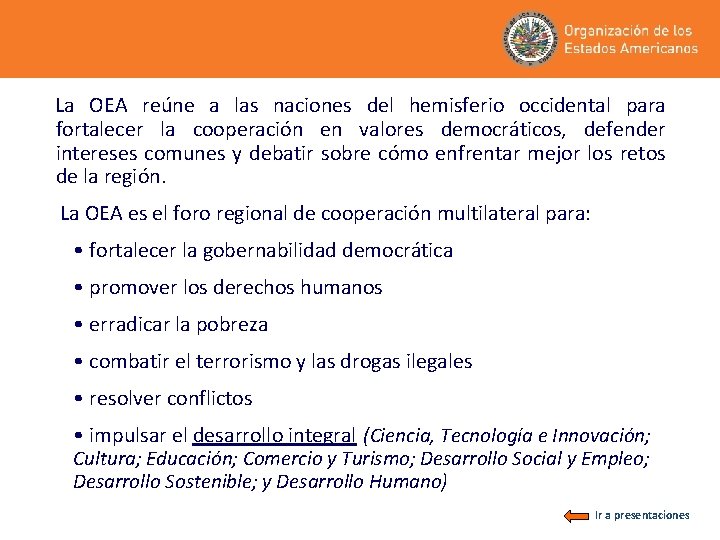 Organización de los Estados Americanos

La OEA reúne a las naciones del hemisferio occidental para fortalecer la cooperación en valores democráticos, defender intereses comunes y debatir sobre cómo enfrentar mejor los retos de la región.

La OEA es el foro regional de cooperación multilateral para:

• fortalecer la gobernabilidad democrática

• promover los derechos humanos

• erradicar la pobreza

• combatir el terrorismo y las drogas ilegales

• resolver conflictos

• impulsar el desarrollo integral (Ciencia, Tecnología e Innovación; Cultura; Educación; Comercio y Turismo; Desarrollo Social y Empleo; Desarrollo Sostenible; y Desarrollo Humano)

Ir a presentaciones